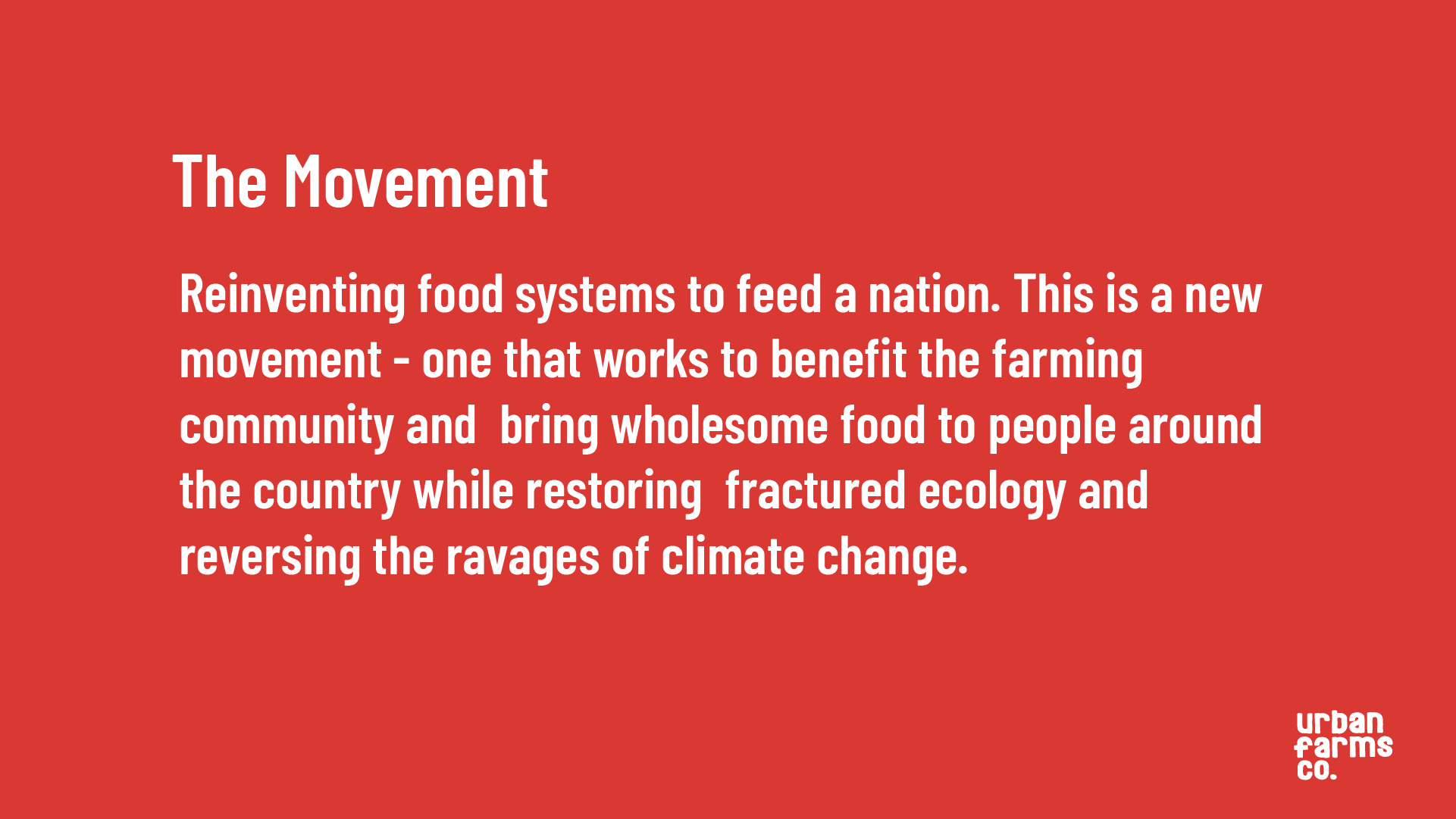 The Movement

Reinventing food systems to feed a nation. This is a new movement - one that works to benefit the farming community and bring wholesome food to people around the country while restoring fractured ecology and reversing the ravages of climate change.

urban
farms
co.